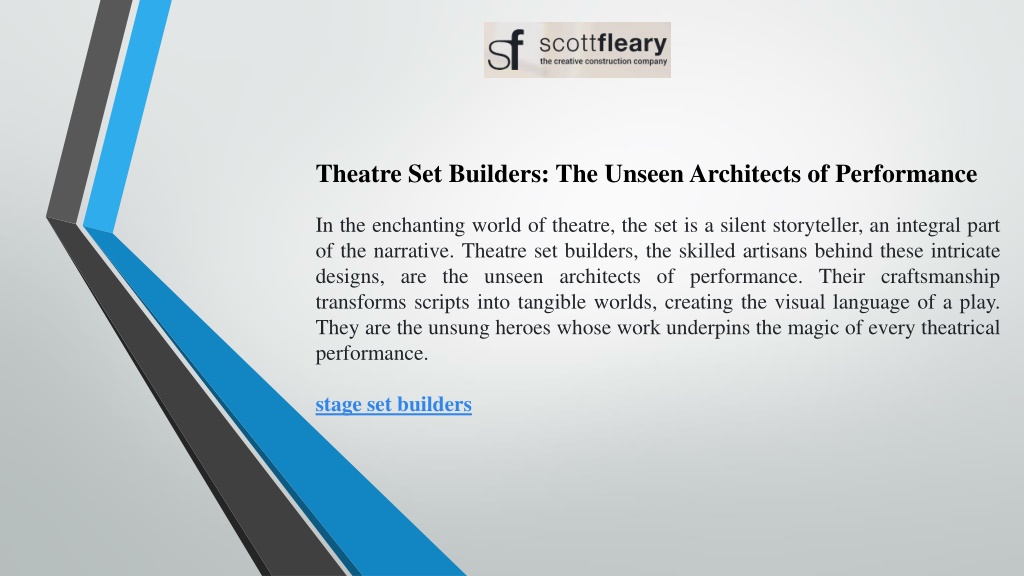 sf scottfleary
the creative construction company

Theatre Set Builders: The Unseen Architects of Performance

In the enchanting world of theatre, the set is a silent storyteller, an integral part of the narrative. Theatre set builders, the skilled artisans behind these intricate designs, are the unseen architects of performance. Their craftsmanship transforms scripts into tangible worlds, creating the visual language of a play. They are the unsung heroes whose work underpins the magic of every theatrical performance.

stage set builders